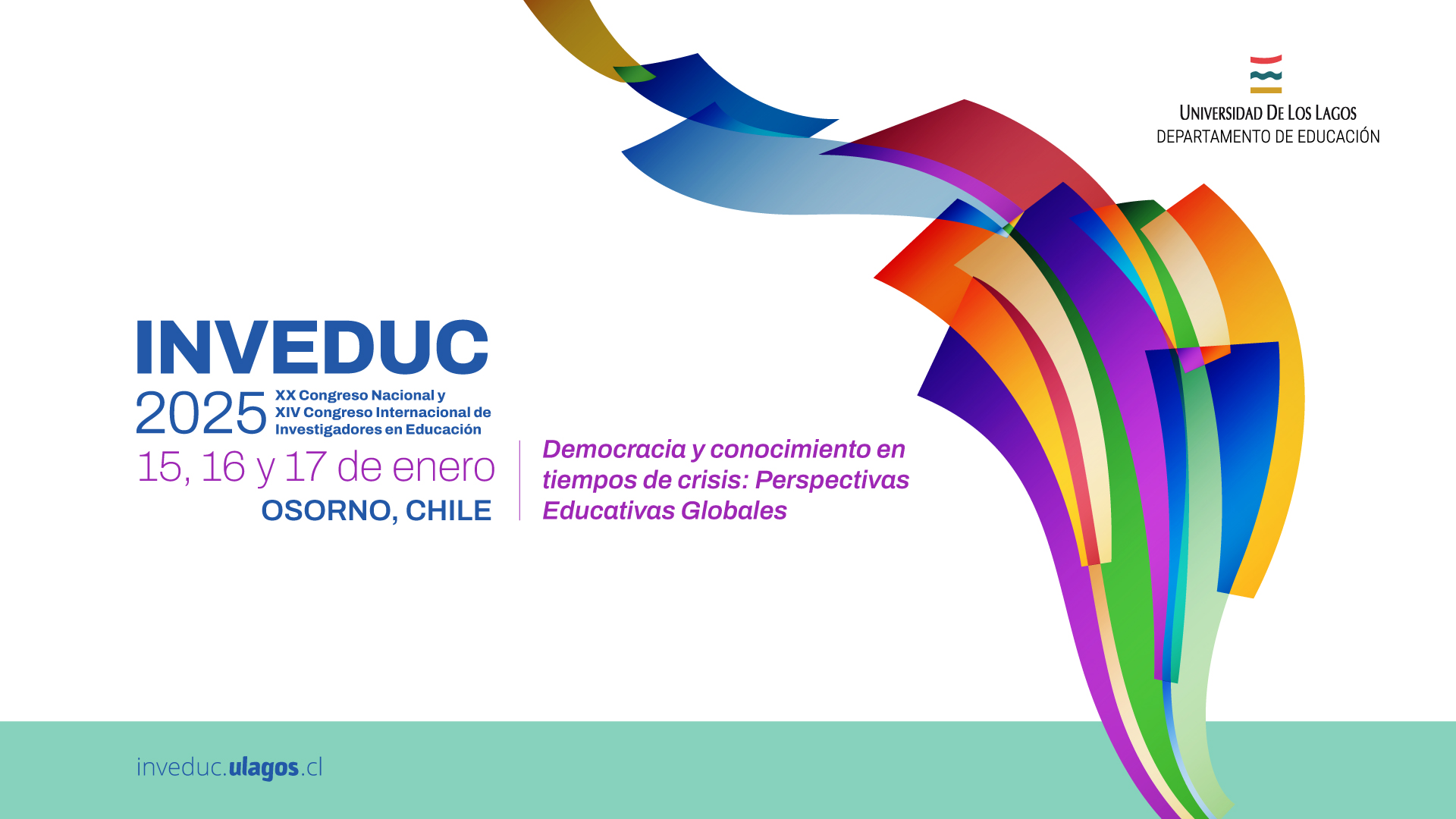 UNIVERSIDAD DE LOS LAGOS
DEPARTAMENTO DE EDUCACIÓN

INVEDUC
2025 XX Congreso Nacional y XIV Congreso Internacional de Investigadores en Educación
15, 16 y 17 de enero
OSORNO, CHILE

Democracia y conocimiento en tiempos de crisis: Perspectivas Educativas Globales

inveduc.ulagos.cl